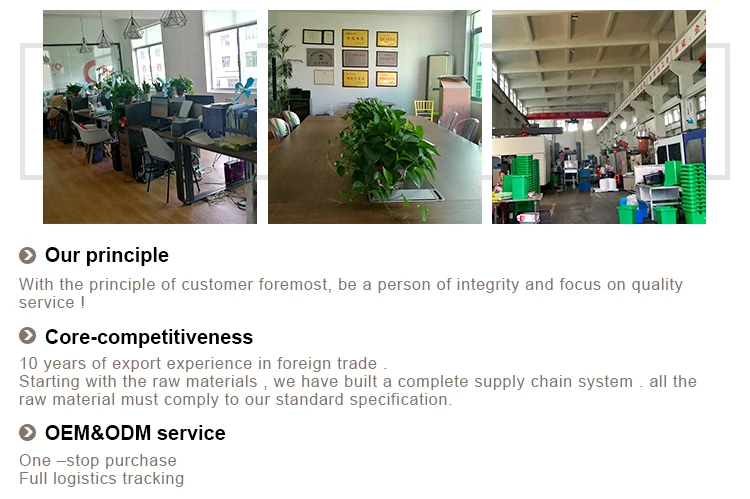 Our principle

With the principle of customer foremost, be a person of integrity and focus on quality service !

Core-competitiveness

10 years of export experience in foreign trade .
Starting with the raw materials , we have built a complete supply chain system . all the raw material must comply to our standard specification.

OEM&ODM service

One –stop purchase
Full logistics tracking